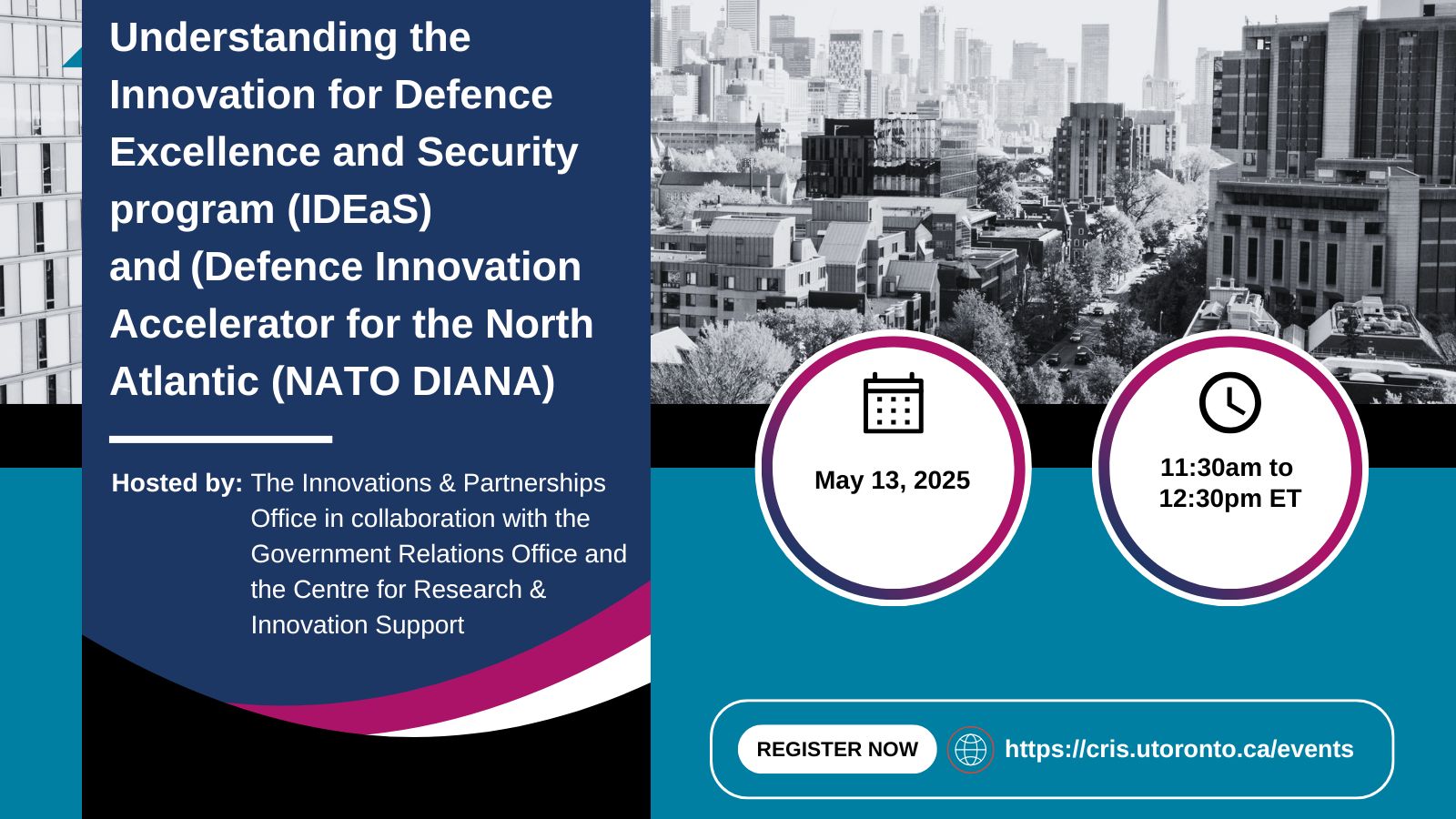 Understanding the Innovation for Defence Excellence and Security program (IDEaS) and (Defence Innovation Accelerator for the North Atlantic (NATO DIANA)

Hosted by: The Innovations & Partnerships Office in collaboration with the Government Relations Office and the Centre for Research & Innovation Support

May 13, 2025

11:30am to 12:30pm ET

REGISTER NOW

https://cris.utoronto.ca/events